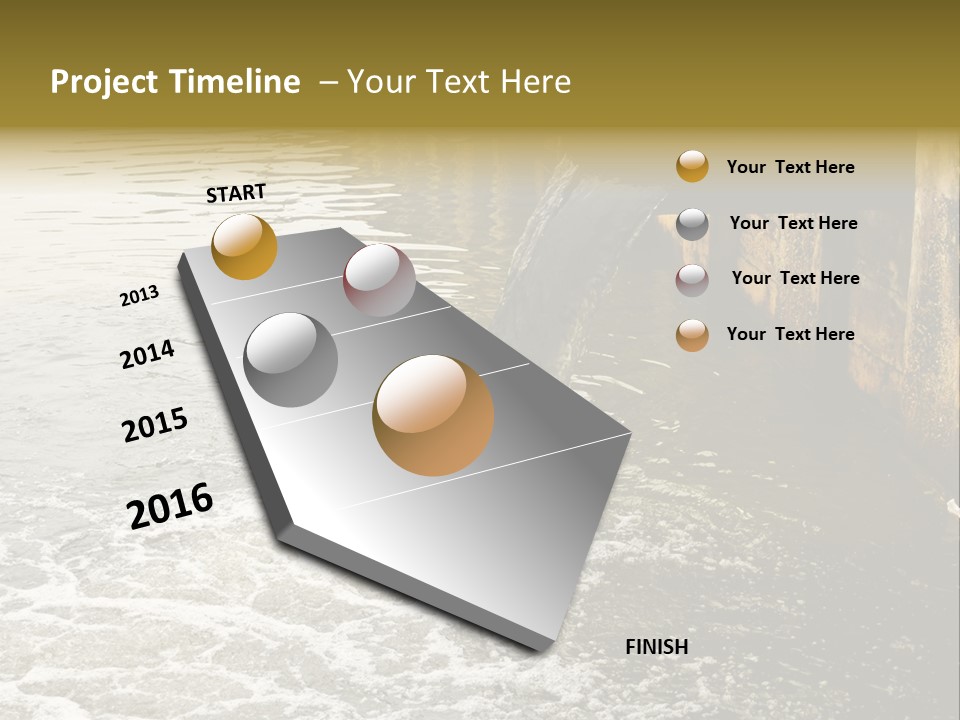 Project Timeline – Your Text Here

START

2013

2014

2015

2016

FINISH

Your Text Here

Your Text Here

Your Text Here

Your Text Here